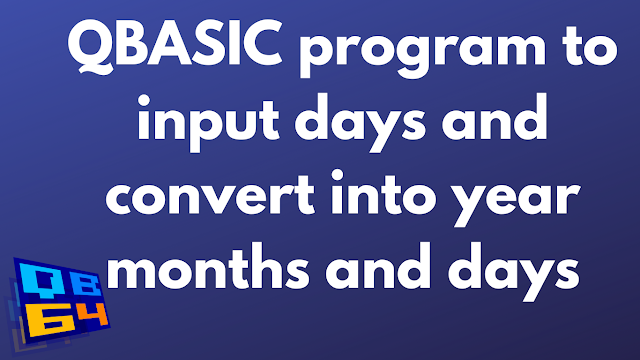 QBASIC program to input days and convert into year months and days

QB
64